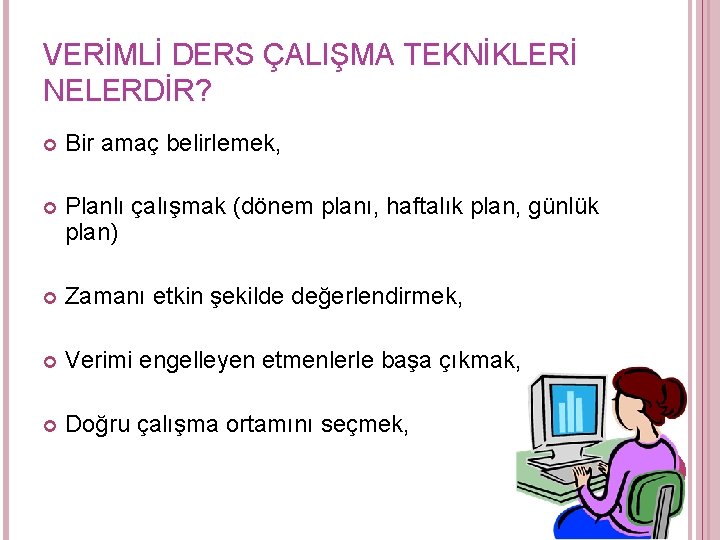 VERİMLİ DERS ÇALIŞMA TEKNİKLERİ NELERDİR?

Bir amaç belirlemek,

Planlı çalışmak (dönem planı, haftalık plan, günlük plan)

Zamanı etkin şekilde değerlendirmek,

Verimi engelleyen etmenlerle başa çıkmak,

Doğru çalışma ortamını seçmek,